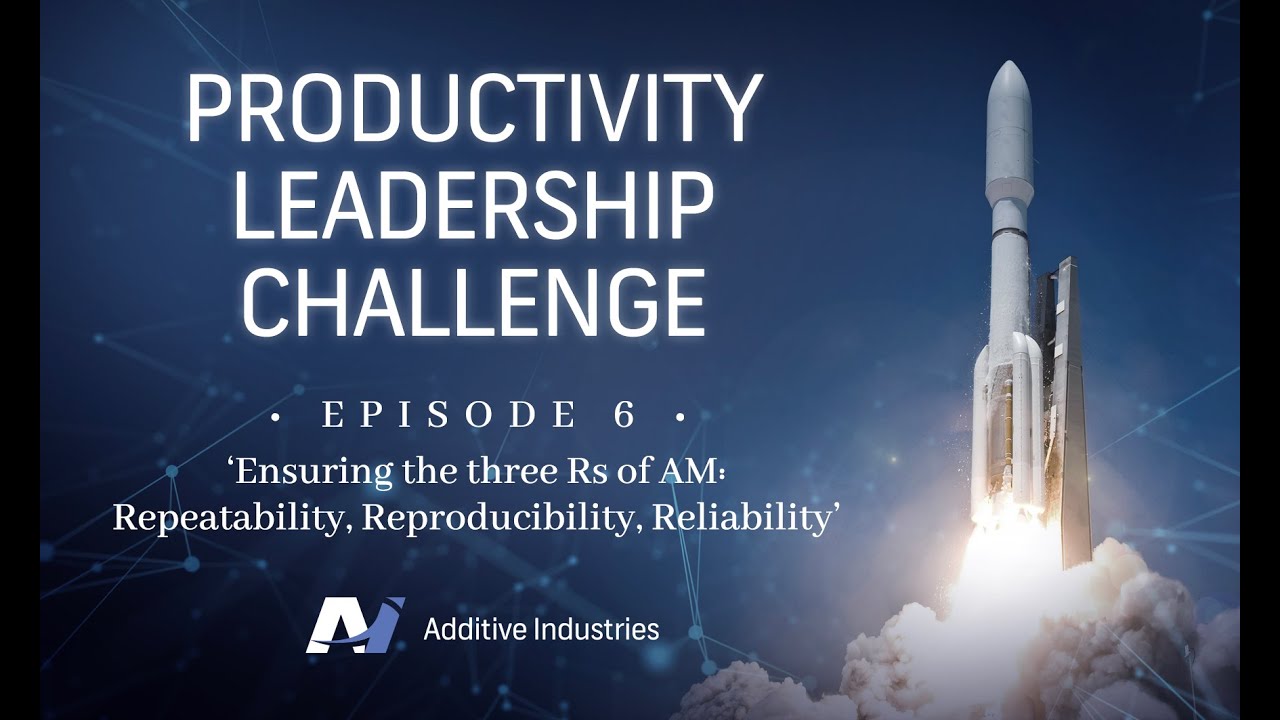 PRODUCTIVITY LEADERSHIP CHALLENGE

• EPISODE 6 •

‘Ensuring the three Rs of AM: Repeatability, Reproducibility, Reliability’

AI Additive Industries